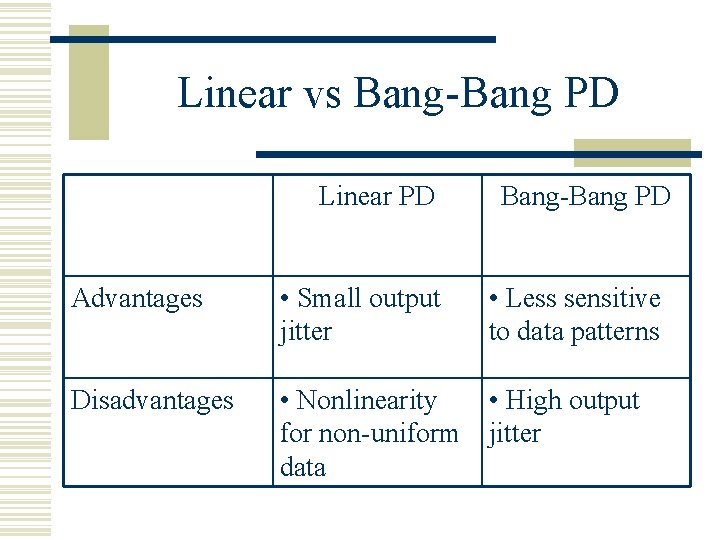 Linear vs Bang-Bang PD

| | Linear PD | Bang-Bang PD |
|---|---|---|
| Advantages | • Small output jitter | • Less sensitive to data patterns |
| Disadvantages | • Nonlinearity for non-uniform data | • High output jitter |